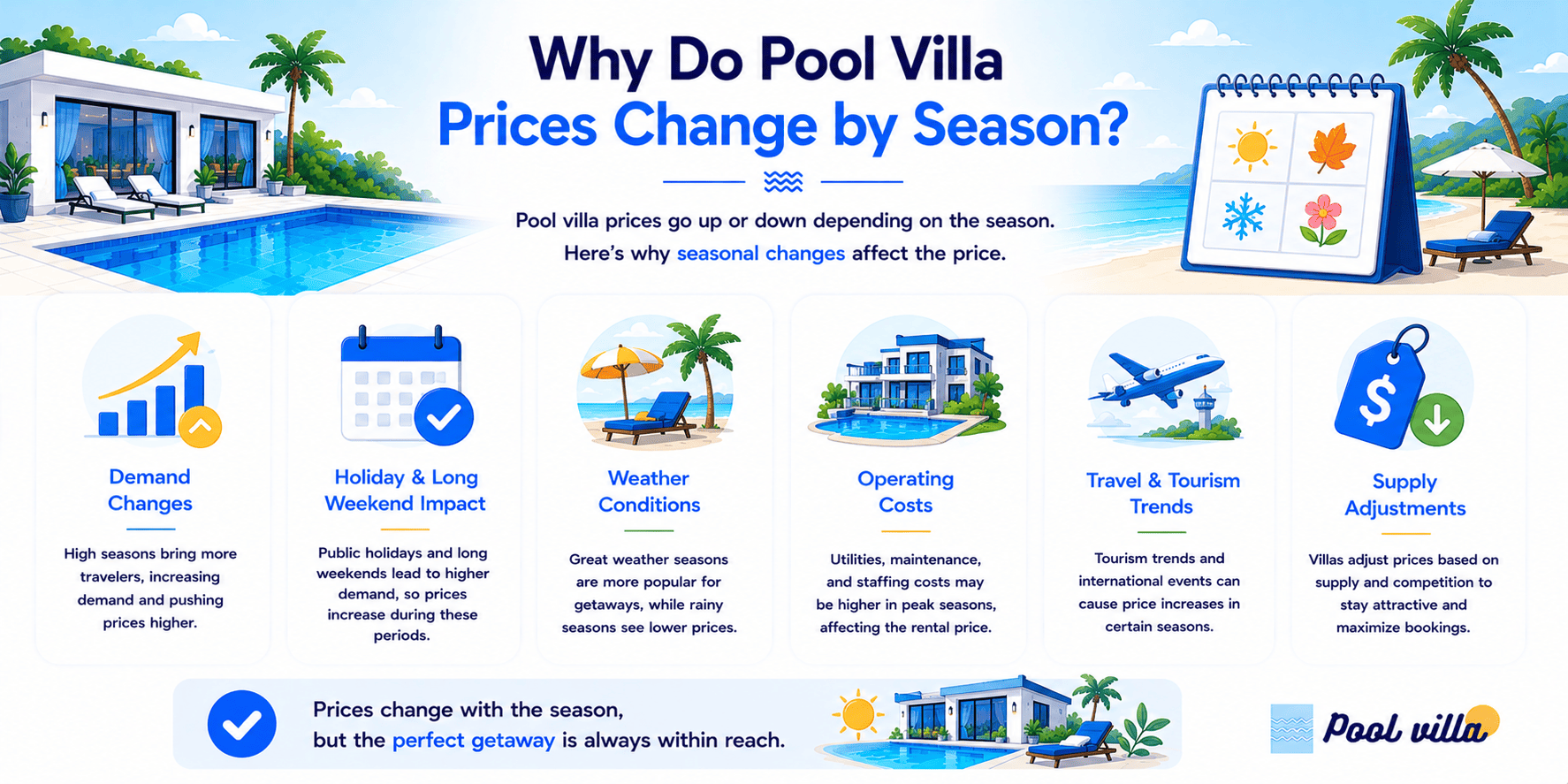 Why Do Pool Villa
Prices Change by Season?

Pool villa prices go up or down depending on the season.
Here's why seasonal changes affect the price.

Demand Changes

High seasons bring more travelers, increasing demand and pushing prices higher.

Holiday & Long Weekend Impact

Public holidays and long weekends lead to higher demand, so prices increase during these periods.

Weather Conditions

Great weather seasons are more popular for getaways, while rainy seasons see lower prices.

Operating Costs

Utilities, maintenance, and staffing costs may be higher in peak seasons, affecting the rental price.

Travel & Tourism Trends

Tourism trends and international events can cause price increases in certain seasons.

Supply Adjustments

Villas adjust prices based on supply and competition to stay attractive and maximize bookings.

Prices change with the season,
but the perfect getaway is always within reach.

Pool villa